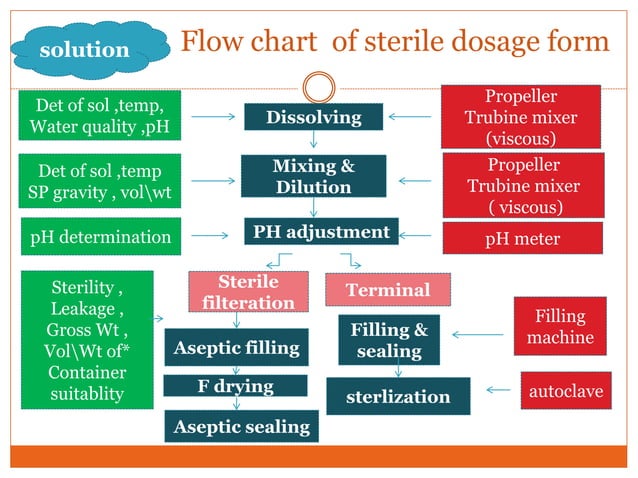 solution

Flow chart of sterile dosage form

Det of sol ,temp, Water quality ,pH

Dissolving

Propeller Trubine mixer (viscous)

Det of sol ,temp SP gravity , vol\wt

Mixing & Dilution

Propeller Trubine mixer ( viscous)

pH determination

PH adjustment

pH meter

Sterility , Leakage , Gross Wt , Vol\Wt of* Container suitablity

Sterile filteration

Aseptic filling

F drying

Aseptic sealing

Terminal

Filling & sealing

sterlization

Filling machine

autoclave